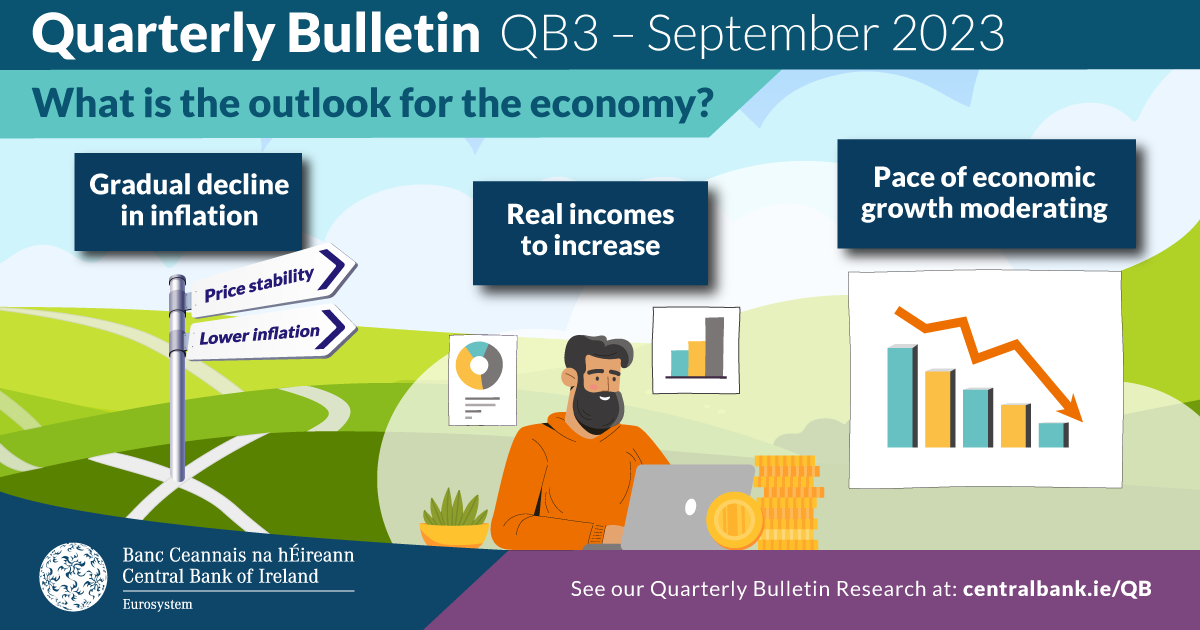 Quarterly Bulletin QB3 – September 2023

What is the outlook for the economy?

Gradual decline in inflation

Price stability

Lower inflation

Real incomes to increase

Pace of economic growth moderating

Banc Ceannais na hÉireann
Central Bank of Ireland
Eurosystem

See our Quarterly Bulletin Research at: centralbank.ie/QB